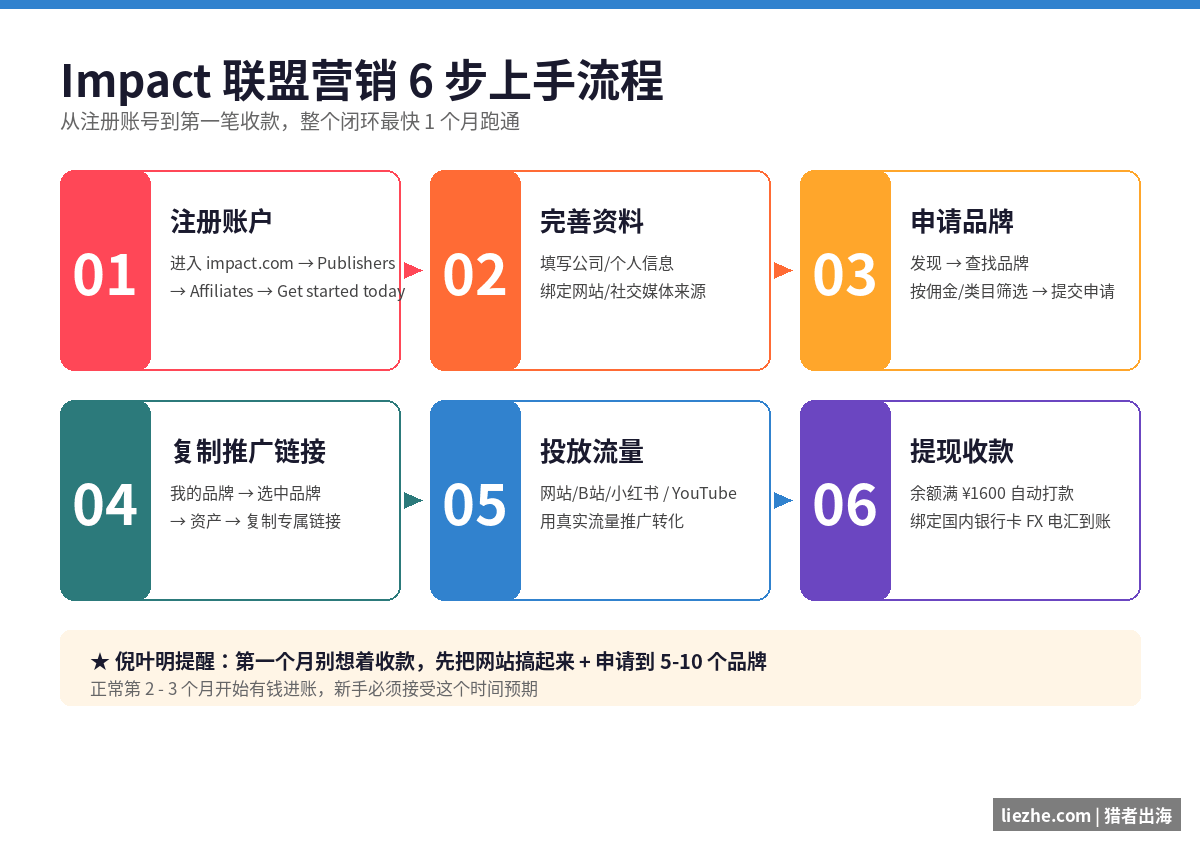 Impact 联盟营销 6 步上手流程
从注册账号到第一笔收款，整个闭环最快 1 个月跑通

01
注册账户
进入 impact.com → Publishers → Affiliates → Get started today

02
完善资料
填写公司/个人信息
绑定网站/社交媒体来源

03
申请品牌
发现 → 查找品牌
按佣金/类目筛选 → 提交申请

04
复制推广链接
我的品牌 → 选中品牌 → 资产 → 复制专属链接

05
投放流量
网站/B站/小红书 / YouTube
用真实流量推广转化

06
提现收款
余额满 ¥1600 自动打款
绑定国内银行卡 FX 电汇到账

★ 倪叶明提醒：第一个月别想着收款，先把网站搞起来 + 申请到 5-10 个品牌
正常第 2 - 3 个月开始有钱进账，新手必须接受这个时间预期

liezhe.com | 猎者出海